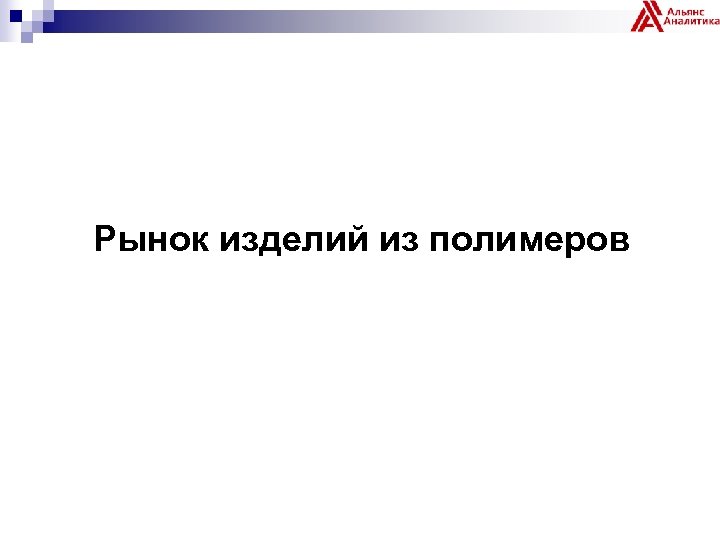 Альянс Аналитика

Рынок изделий из полимеров